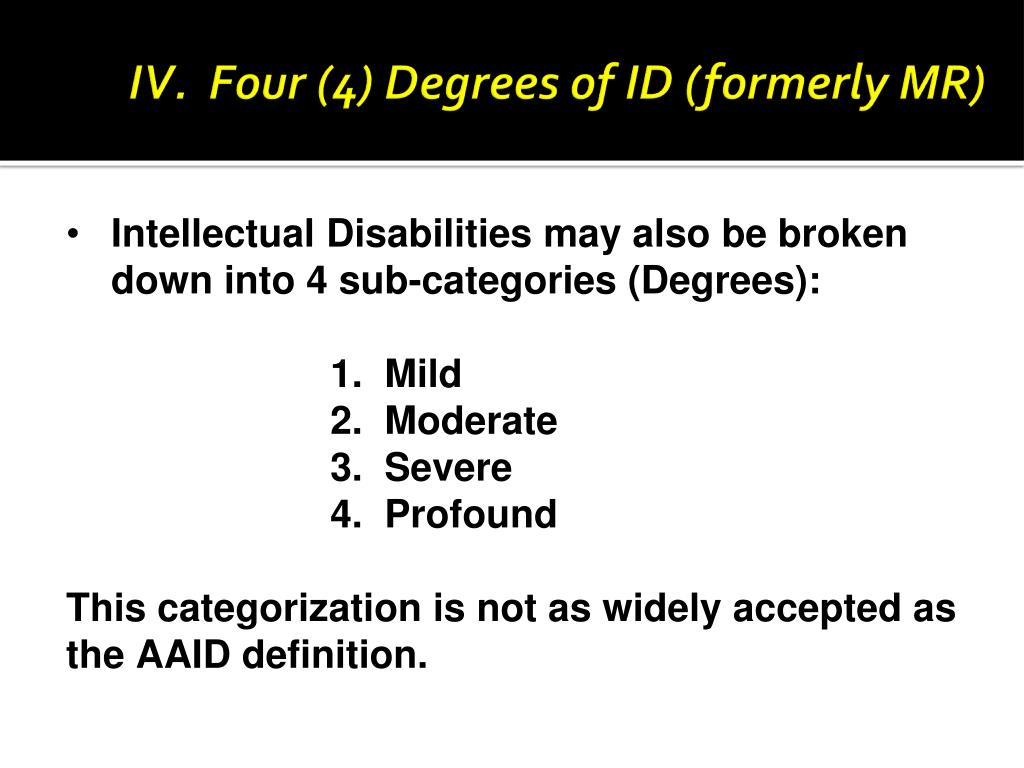 IV. Four (4) Degrees of ID (formerly MR)

• Intellectual Disabilities may also be broken down into 4 sub-categories (Degrees):

1. Mild
2. Moderate
3. Severe
4. Profound

This categorization is not as widely accepted as the AAID definition.